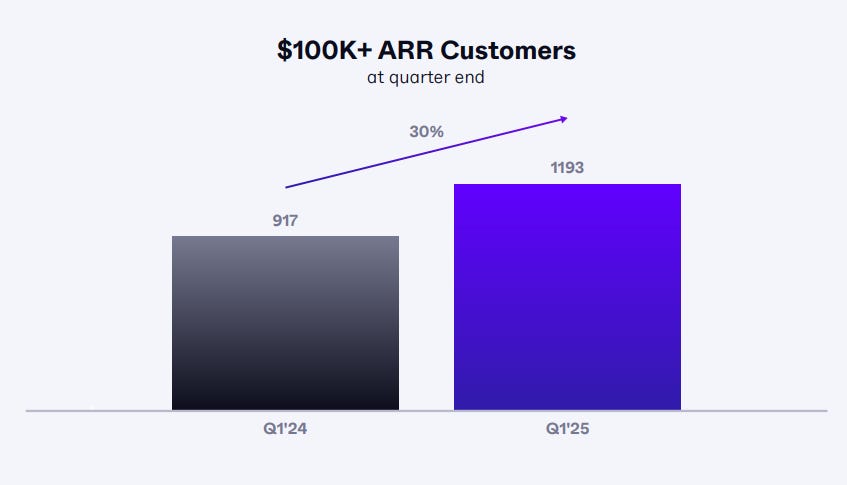 $100K+ ARR Customers
at quarter end

30%

917

1193

Q1'24

Q1'25